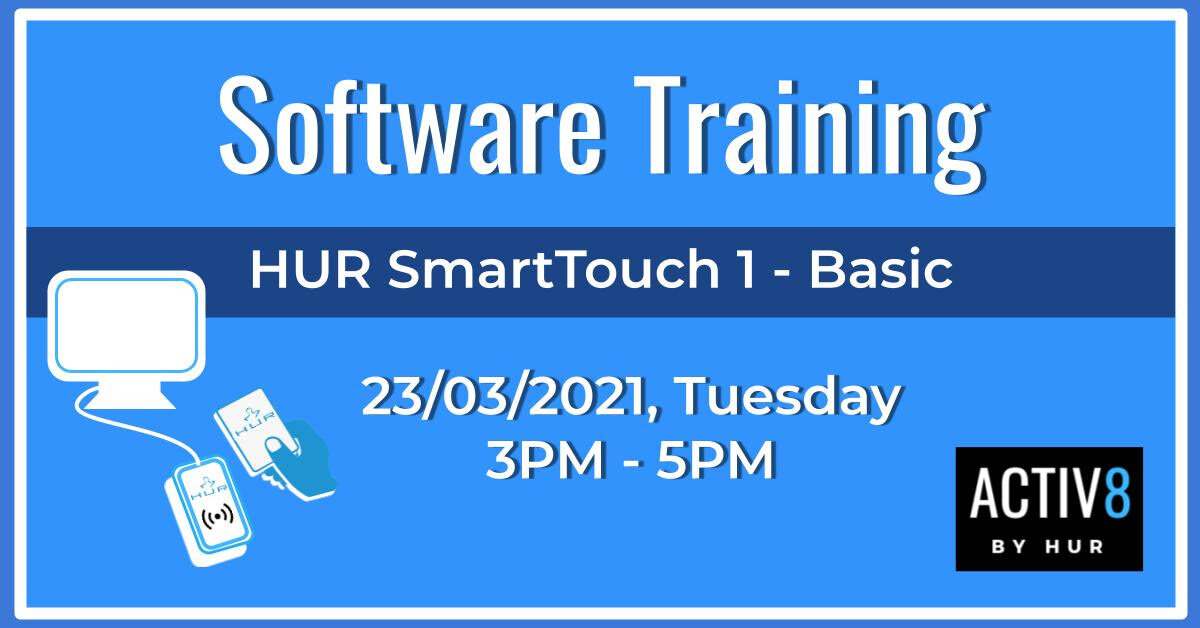 Software Training

HUR SmartTouch 1 - Basic

23/03/2021, Tuesday
3PM - 5PM

HUR

HUR

ACTIV8
BY HUR